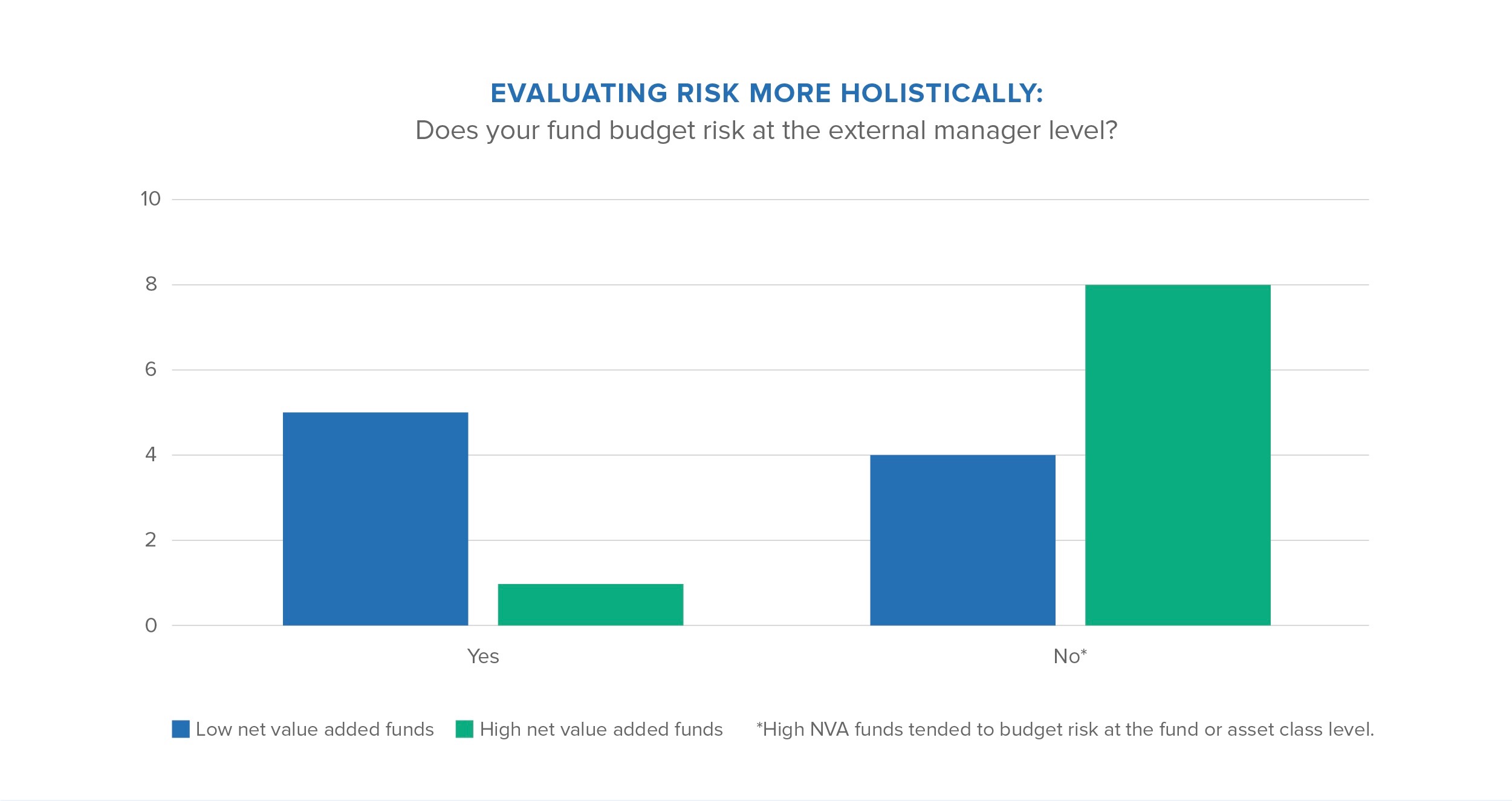 EVALUATING RISK MORE HOLISTICALLY:
Does your fund budget risk at the external manager level?

10
8
6
4
2
0

Yes
No*

Low net value added funds
High net value added funds
*High NVA funds tended to budget risk at the fund or asset class level.